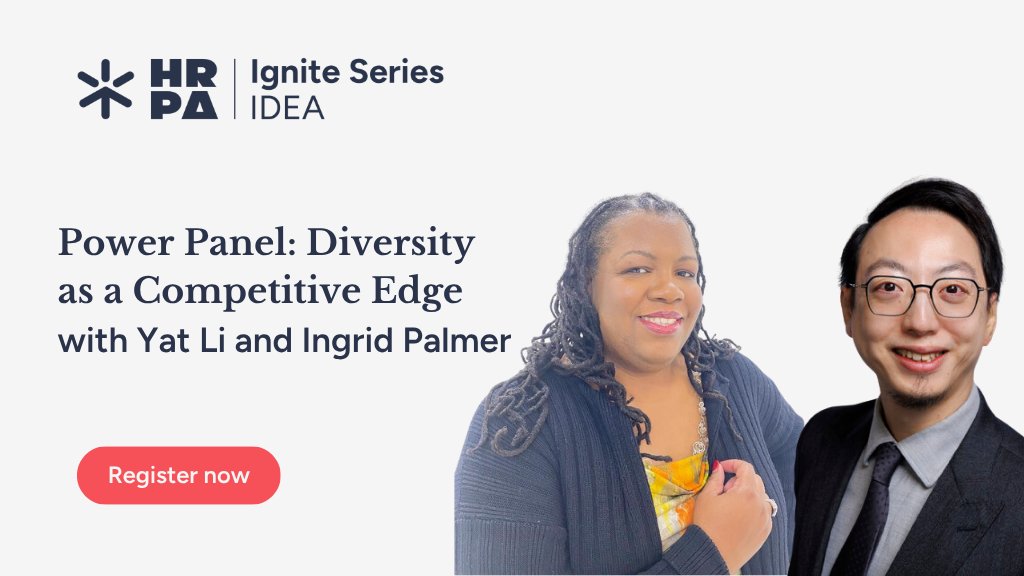 HR PA | Ignite Series IDEA

Power Panel: Diversity as a Competitive Edge with Yat Li and Ingrid Palmer

Register now